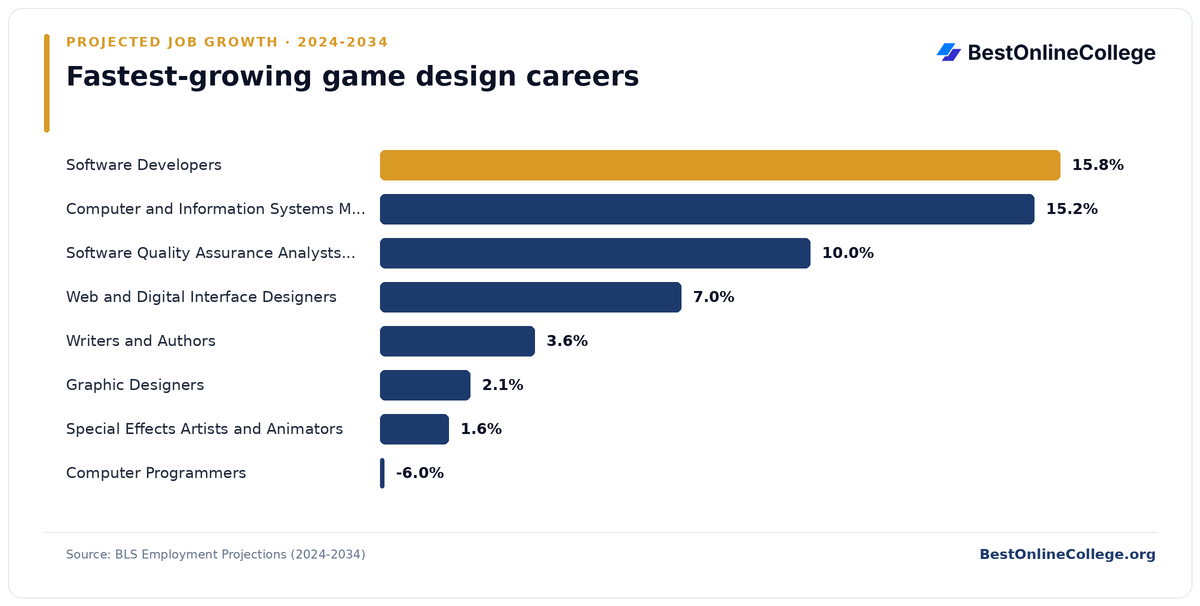 PROJECTED JOB GROWTH · 2024-2034

Fastest-growing game design careers

BestOnlineCollege

Software Developers 15.8%

Computer and Information Systems M... 15.2%

Software Quality Assurance Analysts... 10.0%

Web and Digital Interface Designers 7.0%

Writers and Authors 3.6%

Graphic Designers 2.1%

Special Effects Artists and Animators 1.6%

Computer Programmers -6.0%

Source: BLS Employment Projections (2024-2034)

BestOnlineCollege.org